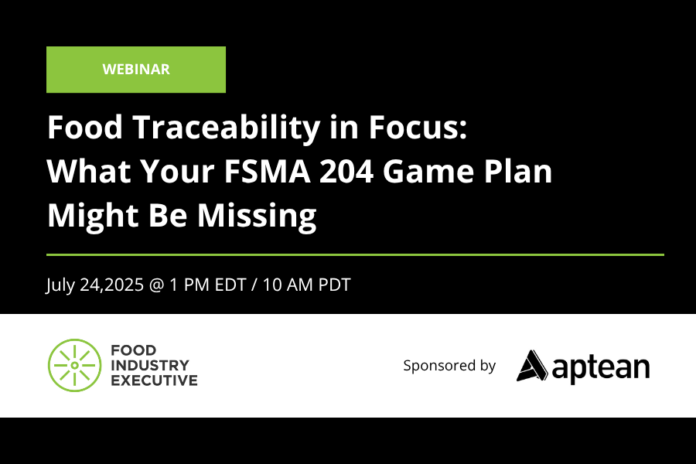 WEBINAR

Food Traceability in Focus: What Your FSMA 204 Game Plan Might Be Missing

July 24,2025 @ 1 PM EDT / 10 AM PDT

FOOD INDUSTRY EXECUTIVE

Sponsored by aptean